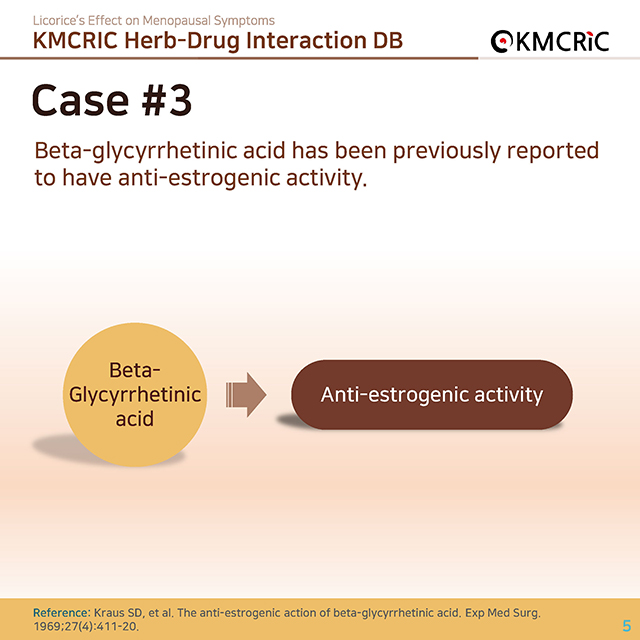 Licorice's Effect on Menopausal Symptoms
KMCRIC Herb-Drug Interaction DB

KMCRIC

Case #3

Beta-glycyrrhetinic acid has been previously reported to have anti-estrogenic activity.

Beta-Glycyrrhetinic acid

Anti-estrogenic activity

Reference: Kraus SD, et al. The anti-estrogenic action of beta-glycyrrhetinic acid. Exp Med Surg. 1969;27(4):411-20.

5